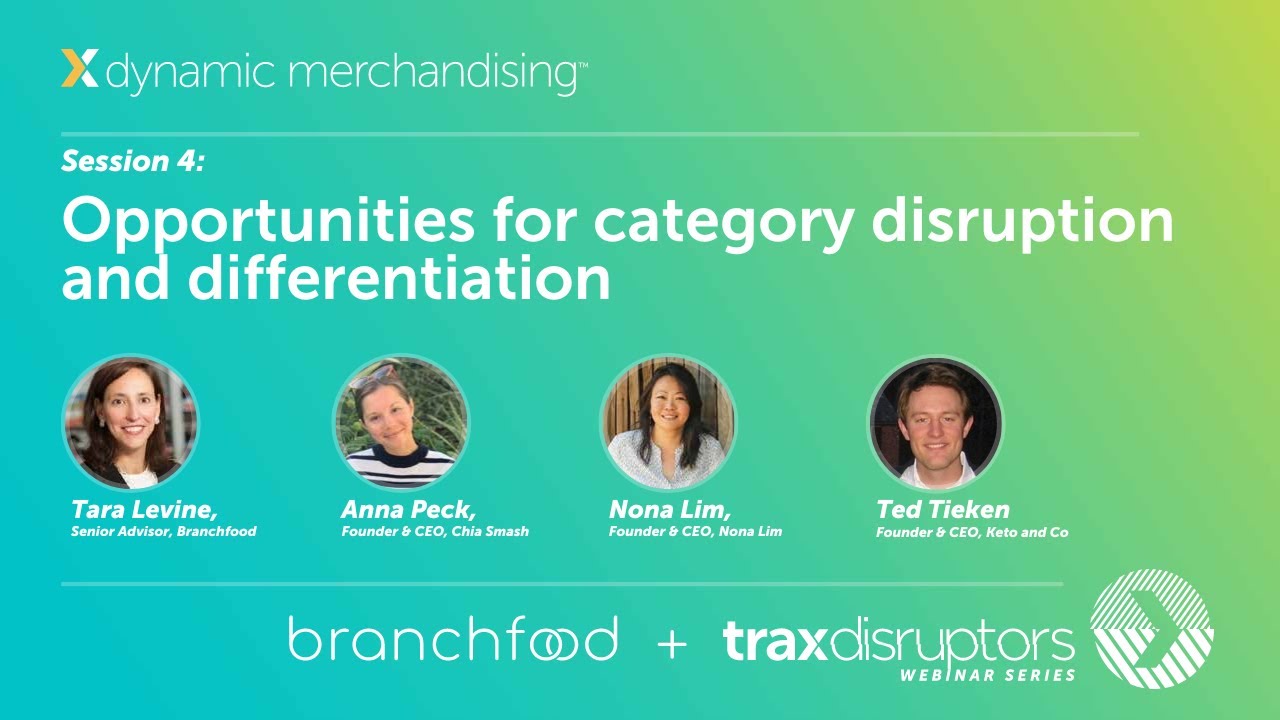 dynamic merchandising™

Session 4:

Opportunities for category disruption and differentiation

Tara Levine,
Senior Advisor, Branchfood

Anna Peck,
Founder & CEO, Chia Smash

Nona Lim,
Founder & CEO, Nona Lim

Ted Tieken
Founder & CEO, Keto and Co

branchfood + traxdisruptors
WEBINAR SERIES